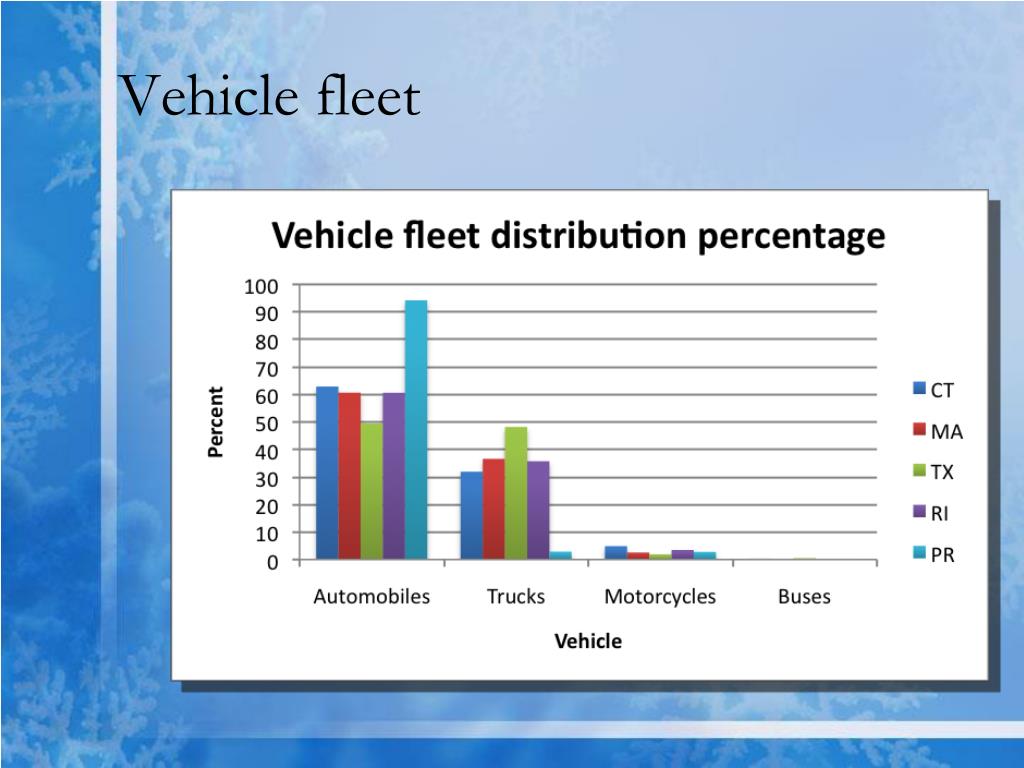 Vehicle fleet

Vehicle fleet distribution percentage

100
90
80
70
60
50
40
30
20
10
0

Percent

Automobiles Trucks Motorcycles Buses

Vehicle

CT
MA
TX
RI
PR